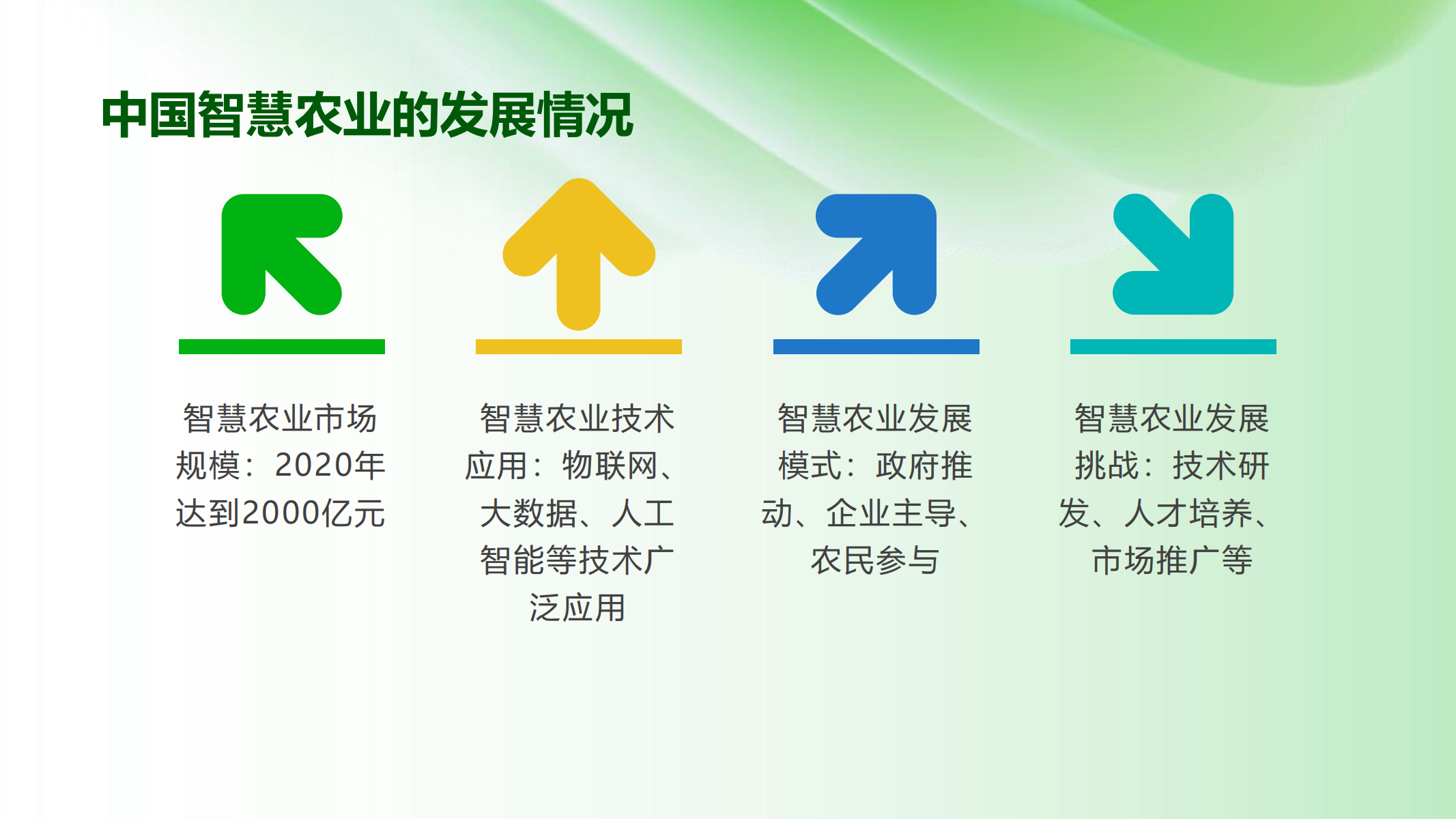 中国智慧农业的发展情况

智慧农业市场规模：2020年达到2000亿元

智慧农业技术应用：物联网、大数据、人工智能等技术广泛应用

智慧农业发展模式：政府推动、企业主导、农民参与

智慧农业发展挑战：技术研发、人才培养、市场推广等